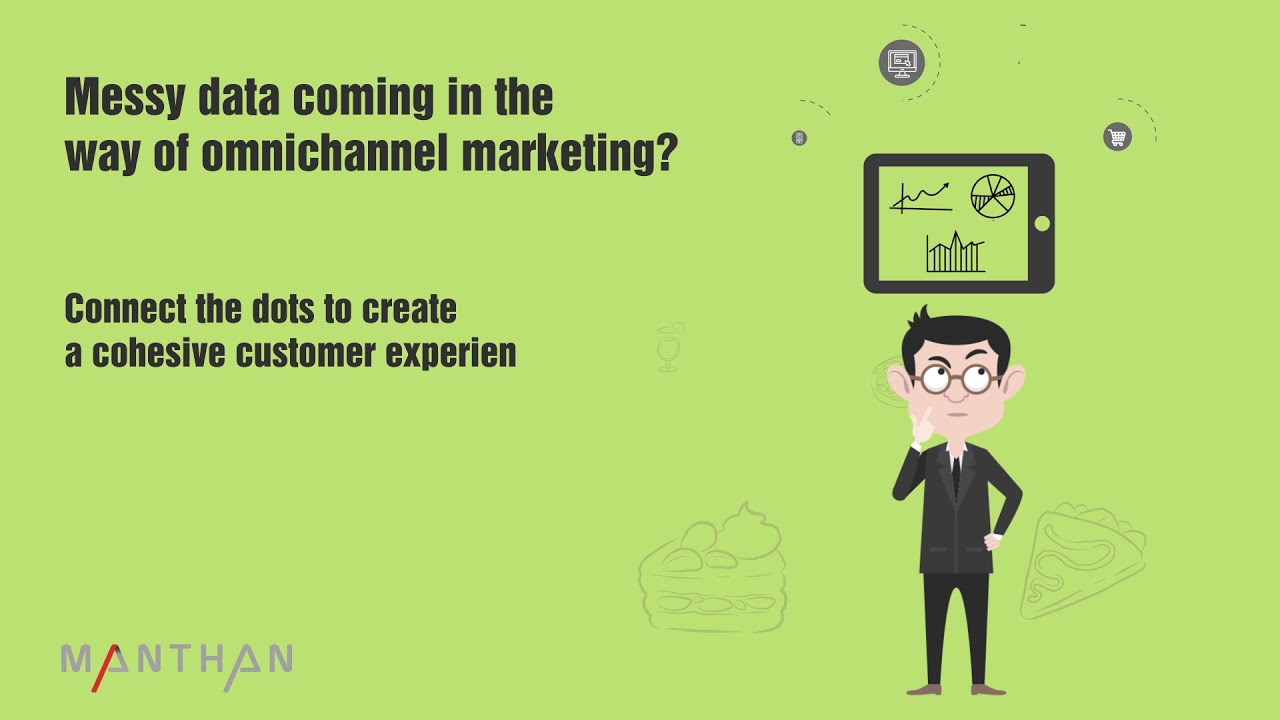 Messy data coming in the way of omnichannel marketing?

Connect the dots to create a cohesive customer experien

MANTHAN